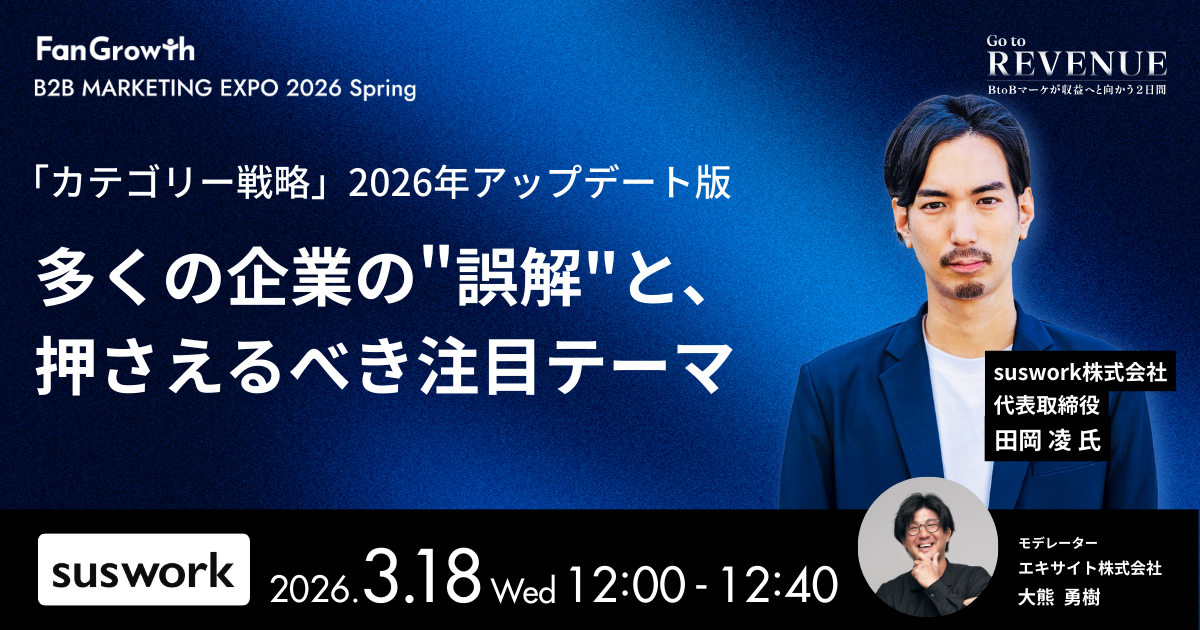 FanGrowth
B2B MARKETING EXPO 2026 Spring

Go to
REVENUE
BtoBマーケが収益へと向かう2日間

「カテゴリー戦略」2026年アップデート版

多くの企業の"誤解"と、押さえるべき注目テーマ

suswork株式会社
代表取締役
田岡 凌 氏

suswork

2026.3.18 Wed 12:00 - 12:40

モデレーター
エキサイト株式会社
大熊 勇樹